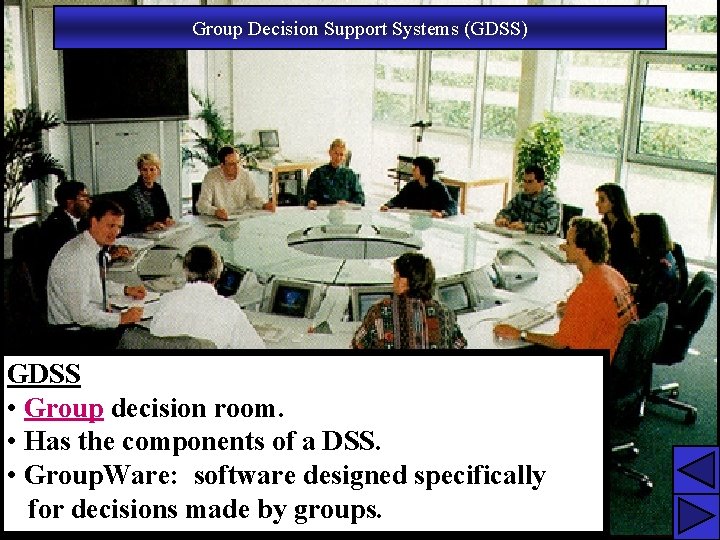 Group Decision Support Systems (GDSS)

GDSS
• Group decision room.
• Has the components of a DSS.
• GroupWare: software designed specifically for decisions made by groups.